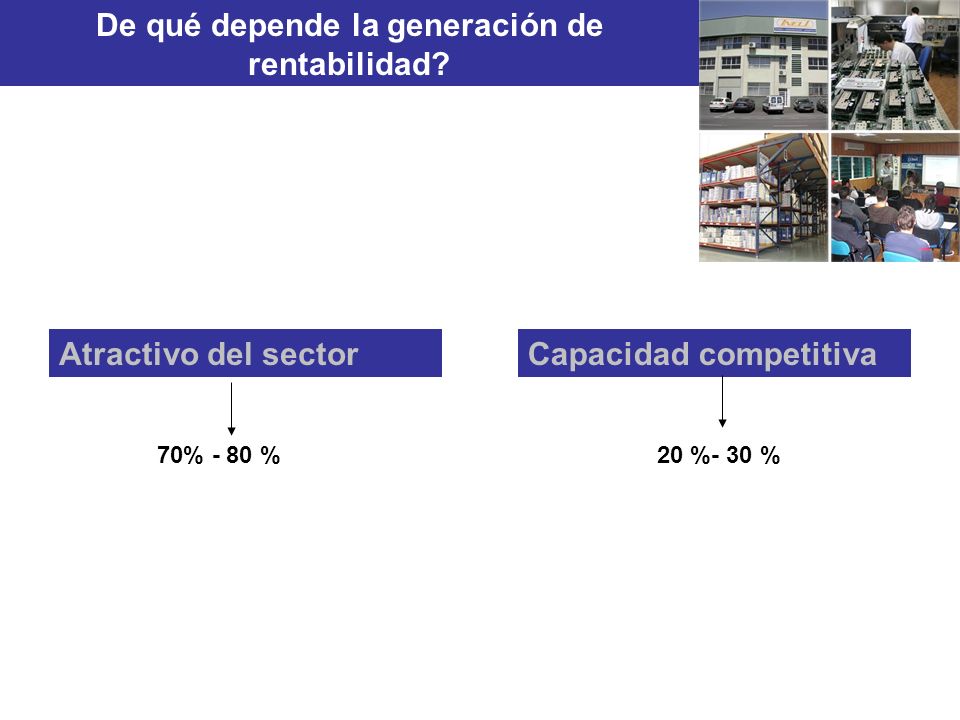 De qué depende la generación de rentabilidad?

Atractivo del sector

70% - 80 %

Capacidad competitiva

20 %- 30 %